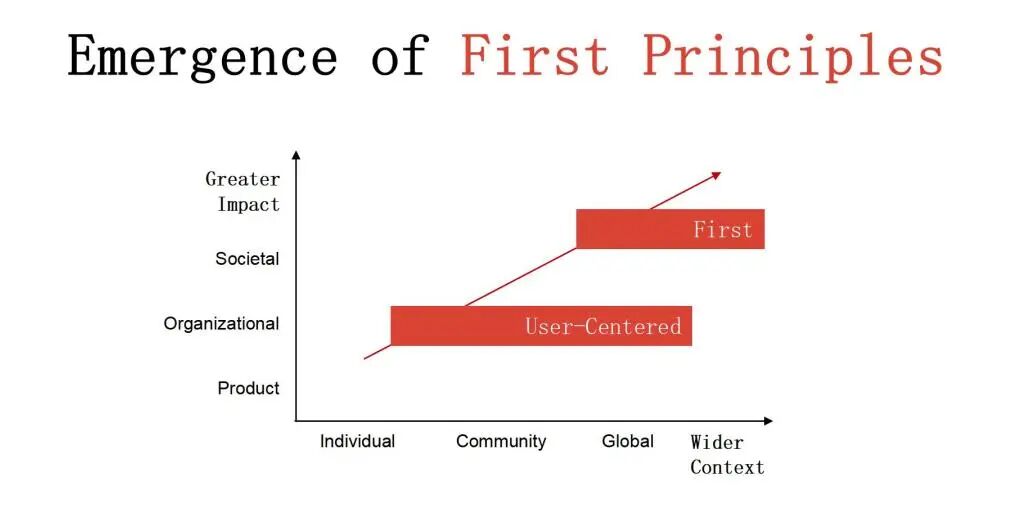 Emergence of First Principles

Greater Impact

Societal

Organizational

Product

First

User-Centered

Individual

Community

Global

Wider Context